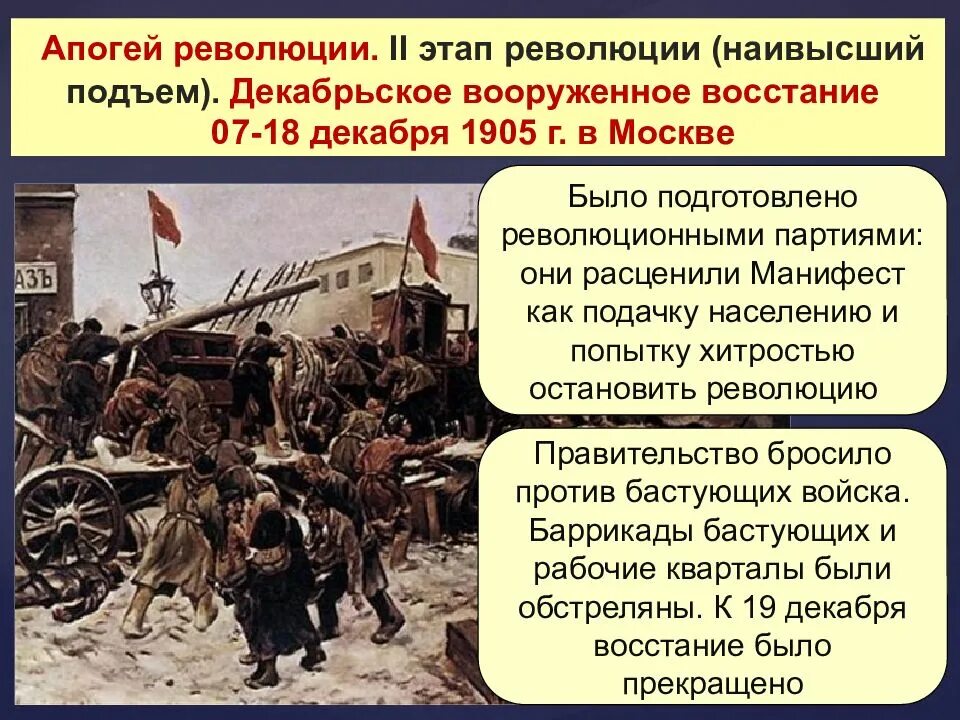 Апогей революции. II этап революции (наивысший подъем). Декабрьское вооруженное восстание 07-18 декабря 1905 г. в Москве

АЗЪ

Было подготовлено революционными партиями: они расценили Манифест как подачку населению и попытку хитростью остановить революцию

Правительство бросило против бастующих войска. Баррикады бастующих и рабочие кварталы были обстреляны. К 19 декабря восстание было прекращено